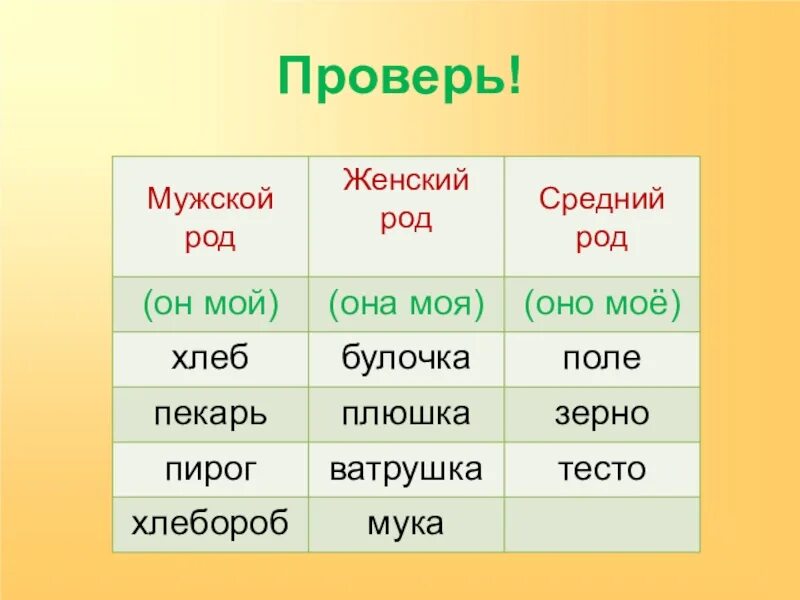 Проверь!

| Мужской род | Женский род | Средний род |
|---|---|---|
| (он мой) | (она моя) | (оно моё) |
| хлеб | булочка | поле |
| пекарь | плюшка | зерно |
| пирог | ватрушка | тесто |
| хлебороб | мука | |